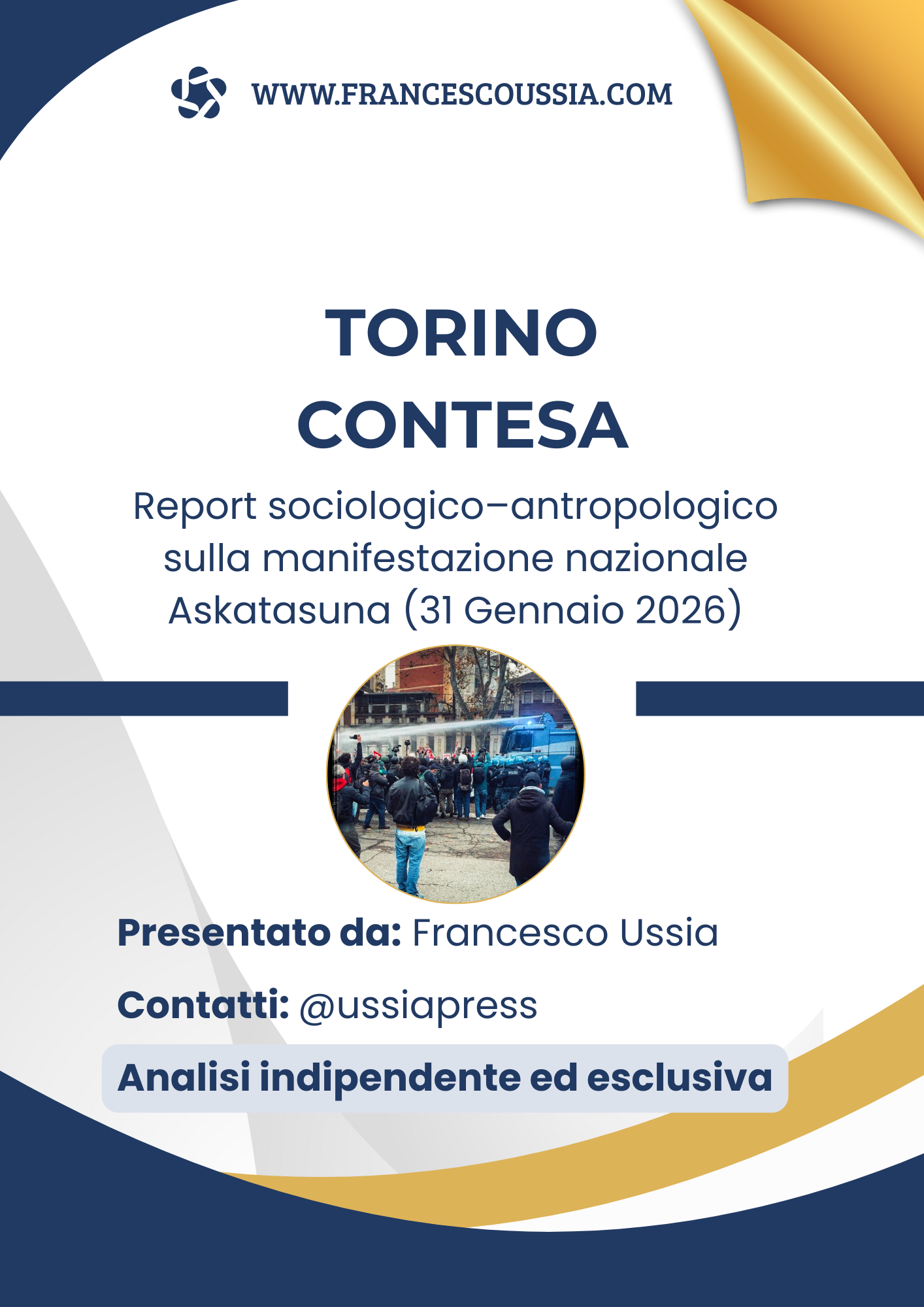 WWW.FRANCESCOUSSIA.COM

TORINO
CONTESA

Report sociologico–antropologico sulla manifestazione nazionale Askatasuna (31 Gennaio 2026)

Presentato da: Francesco Ussia

Contatti: @ussiapress

Analisi indipendente ed esclusiva